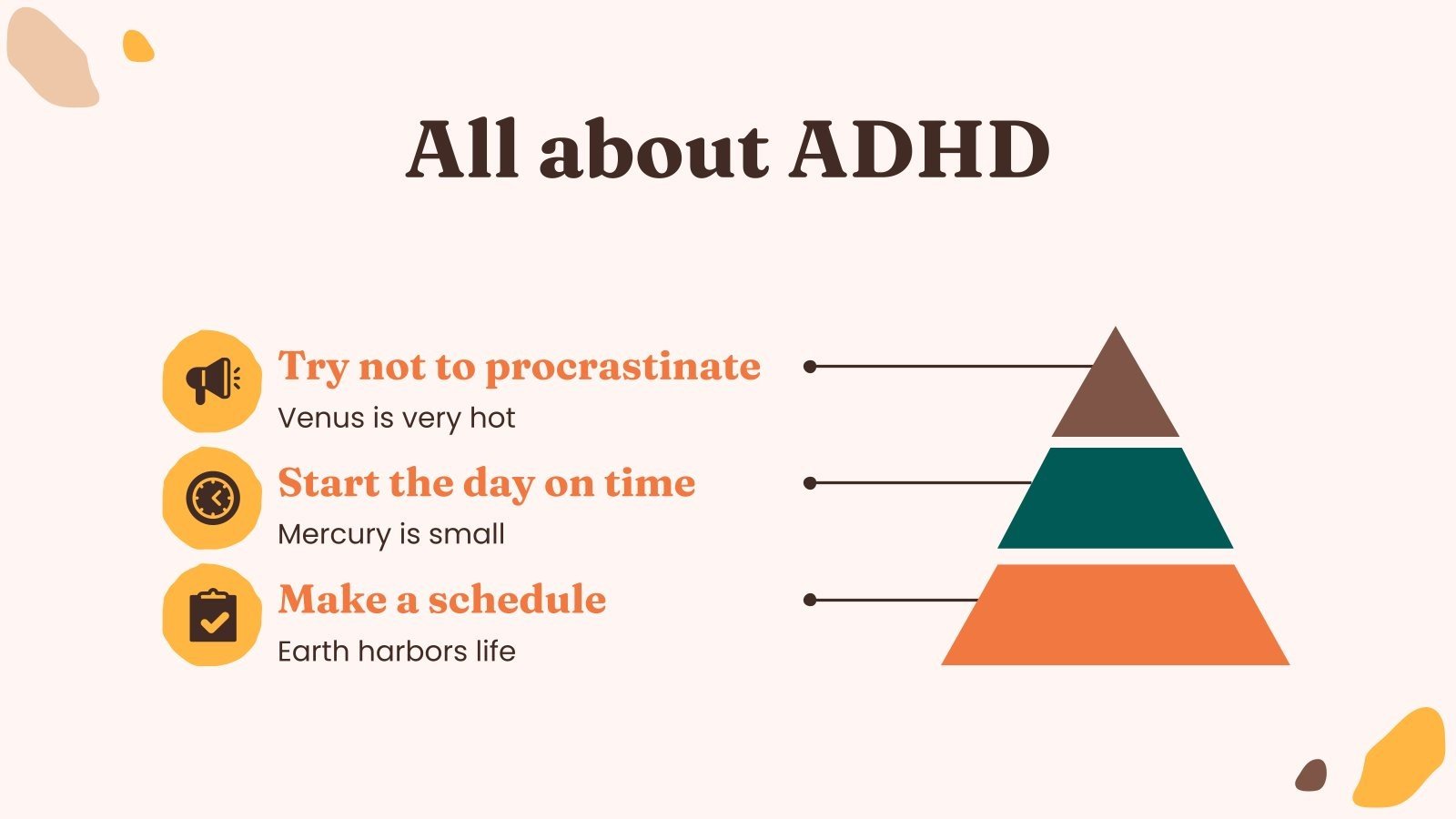 All about ADHD

Try not to procrastinate

Venus is very hot

Start the day on time

Mercury is small

Make a schedule

Earth harbors life